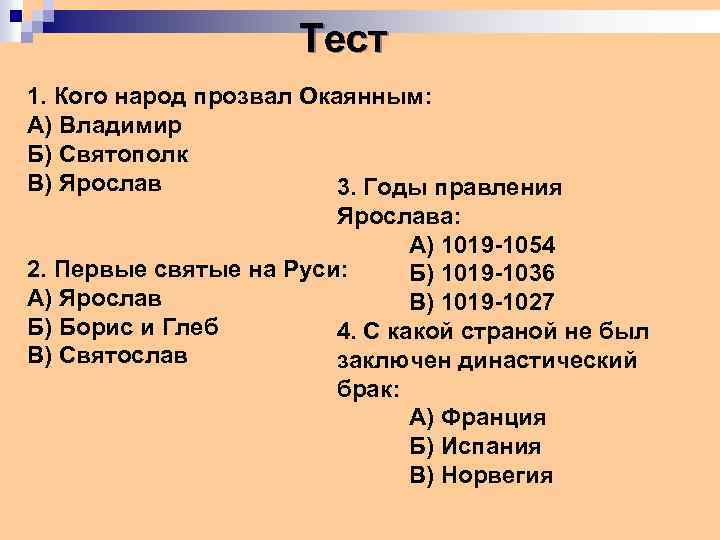 Тест

1. Кого народ прозвал Окаянным:
А) Владимир
Б) Святополк
В) Ярослав

2. Первые святые на Руси:
А) Ярослав
Б) Борис и Глеб
В) Святослав

3. Годы правления Ярослава:
А) 1019-1054
Б) 1019-1036
В) 1019-1027

4. С какой страной не был заключен династический брак:
А) Франция
Б) Испания
В) Норвегия